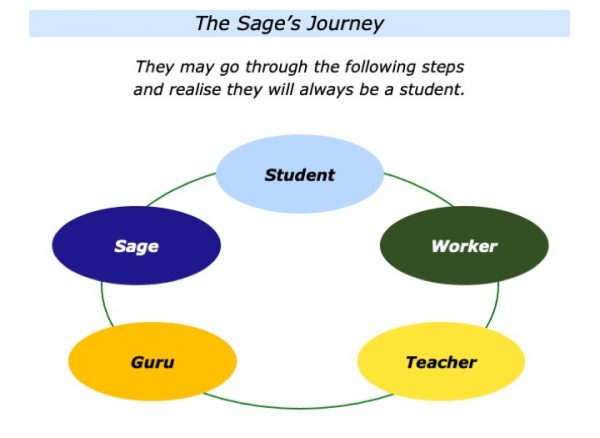 The Sage's Journey

They may go through the following steps and realise they will always be a student.

Student

Worker

Teacher

Guru

Sage